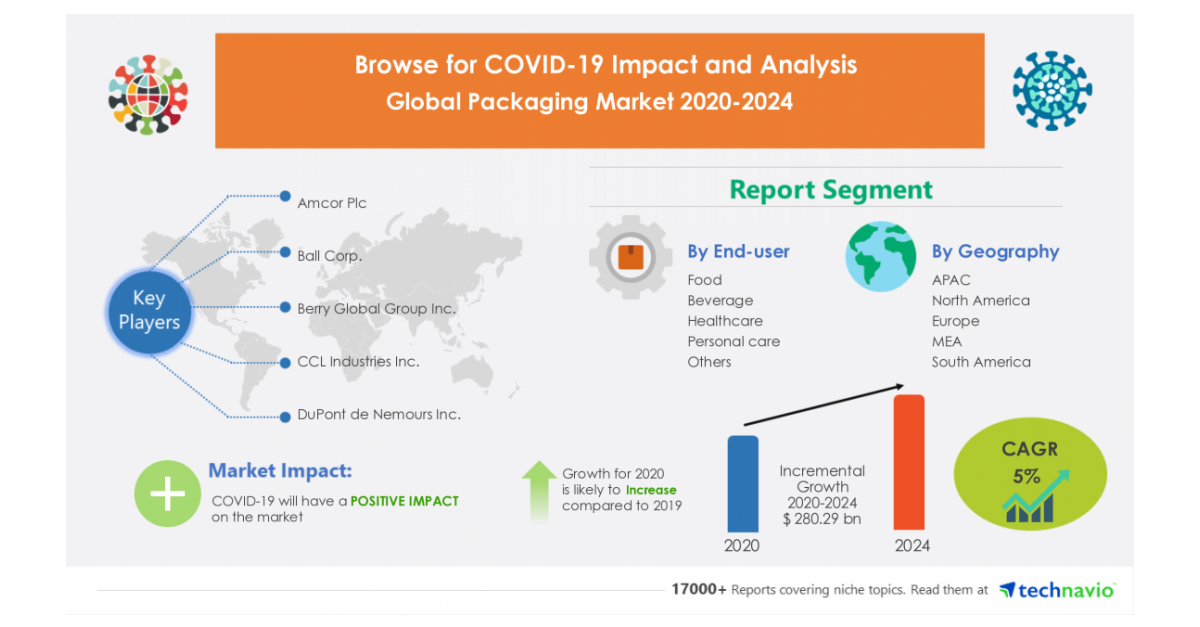 Browse for COVID-19 Impact and Analysis
Global Packaging Market 2020-2024

Key Players

Amcor Plc

Ball Corp.

Berry Global Group Inc.

CCL Industries Inc.

DuPont de Nemours Inc.

Report Segment

By End-user
Food
Beverage
Healthcare
Personal care
Others

By Geography
APAC
North America
Europe
MEA
South America

Market Impact:
COVID-19 will have a POSITIVE IMPACT on the market

Growth for 2020 is likely to Increase compared to 2019

Incremental Growth 2020-2024 $ 280.29 bn

2020

2024

CAGR 5%

17000+ Reports covering niche topics. Read them at technavio